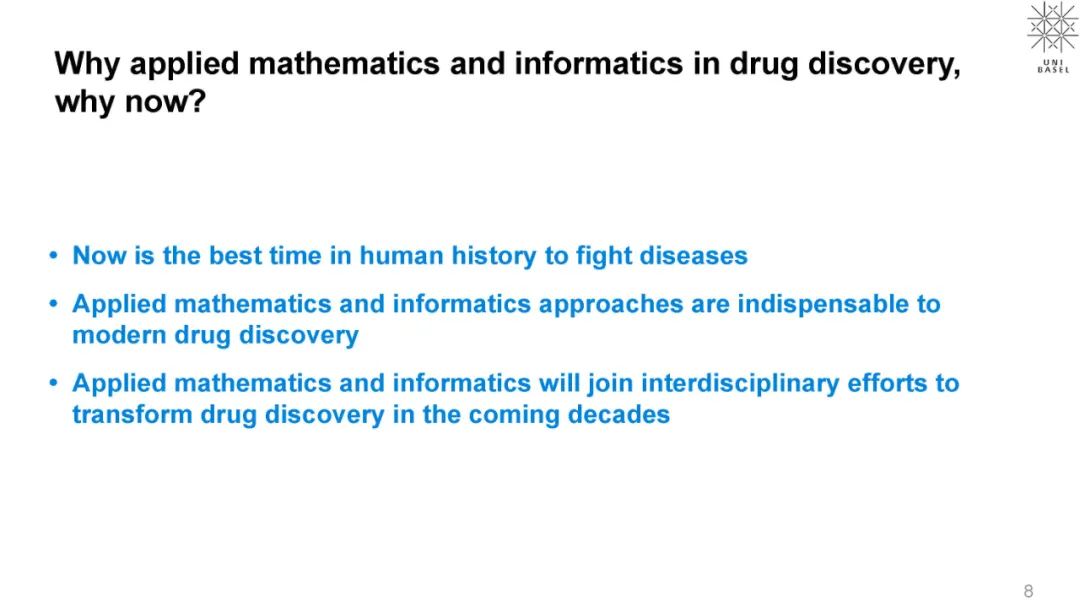 UNI
BASEL

Why applied mathematics and informatics in drug discovery, why now?

• Now is the best time in human history to fight diseases

• Applied mathematics and informatics approaches are indispensable to modern drug discovery

• Applied mathematics and informatics will join interdisciplinary efforts to transform drug discovery in the coming decades

8